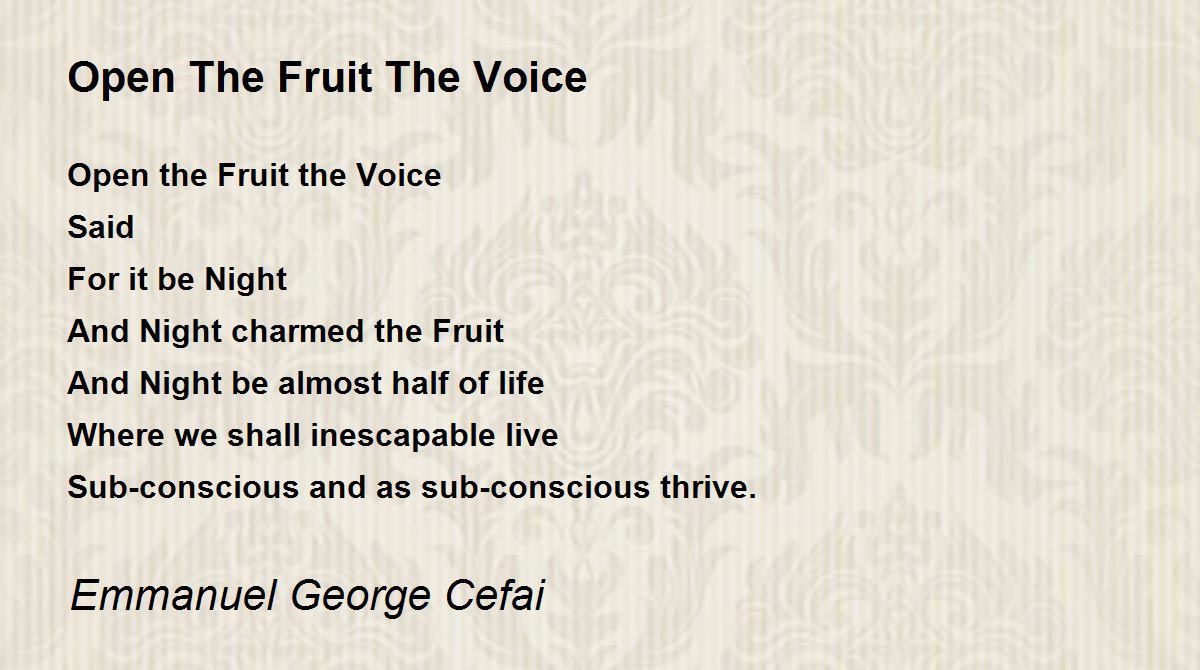 Open The Fruit The Voice

Open the Fruit the Voice
Said
For it be Night
And Night charmed the Fruit
And Night be almost half of life
Where we shall inescapable live
Sub-conscious and as sub-conscious thrive.

Emmanuel George Cefai